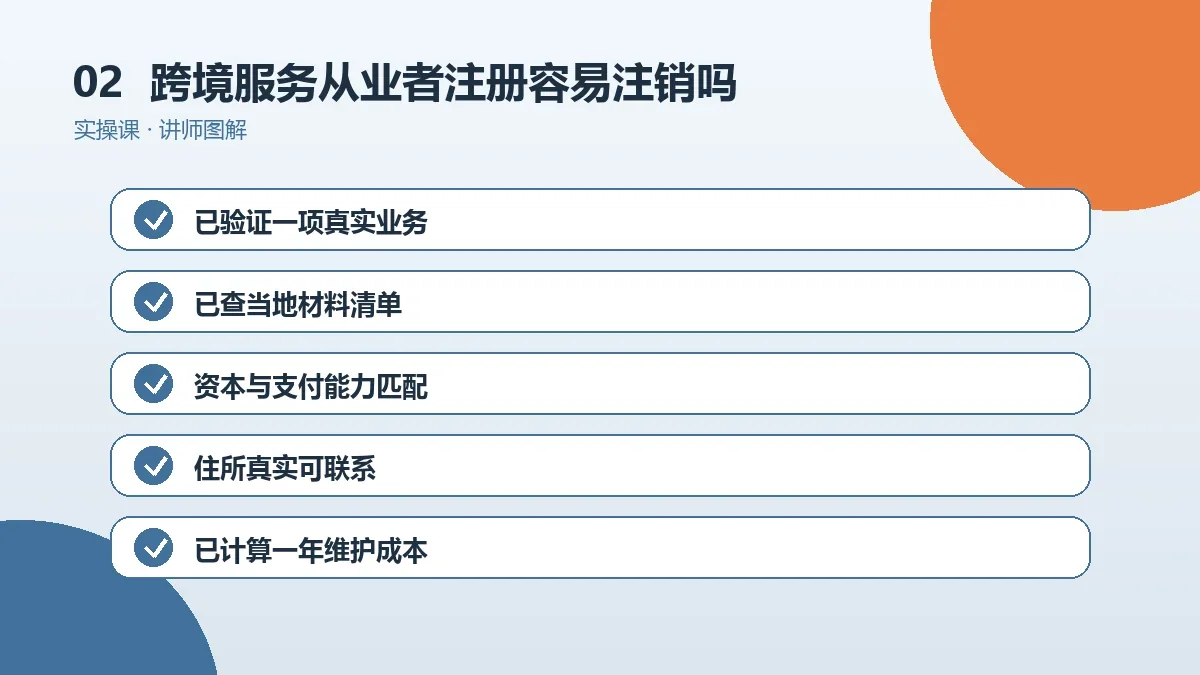 02 跨境服务从业者注册容易注销吗

实操课 · 讲师图解

已验证一项真实业务

已查当地材料清单

资本与支付能力匹配

住所真实可联系

已计算一年维护成本